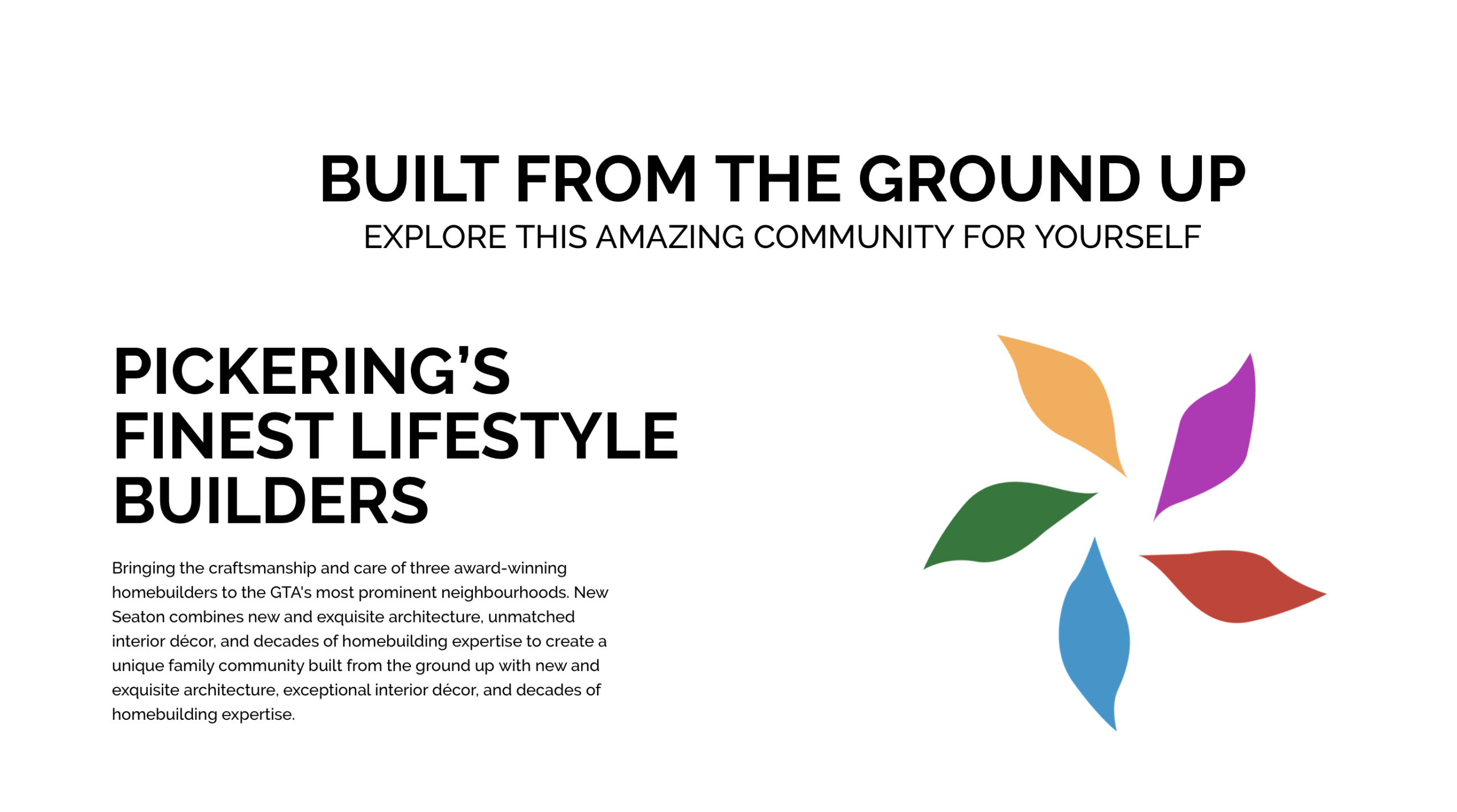 BUILT FROM THE GROUND UP
EXPLORE THIS AMAZING COMMUNITY FOR YOURSELF

PICKERING'S FINEST LIFESTYLE BUILDERS

Bringing the craftsmanship and care of three award-winning homebuilders to the GTA's most prominent neighbourhoods. New Seaton combines new and exquisite architecture, unmatched interior décor, and decades of homebuilding expertise to create a unique family community built from the ground up with new and exquisite architecture, exceptional interior décor, and decades of homebuilding expertise.